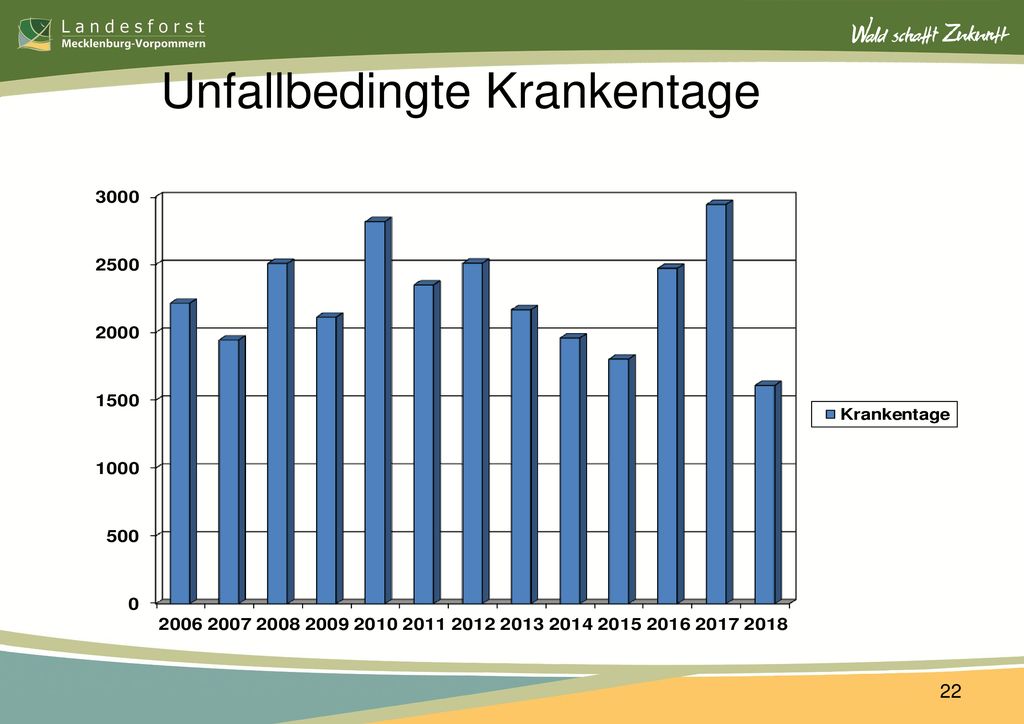 Landesforst
Mecklenburg-Vorpommern

Wald schafft Zukunft

Unfallbedingte Krankentage

3000
2500
2000
1500
1000
500
0

2006 2007 2008 2009 2010 2011 2012 2013 2014 2015 2016 2017 2018

Krankentage

22